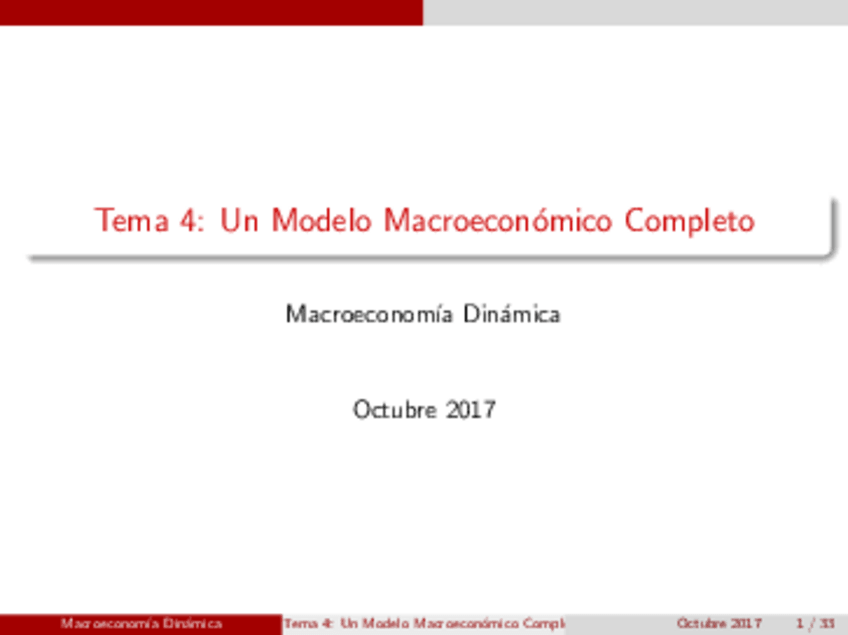 Tema 4: Un Modelo Macroeconómico Completo

Macroeconomía Dinámica

Octubre 2017

Macroeconomía Dinámica Tema 4: Un Modelo Macroeconómico Compl Octubre 2017 1 / 33